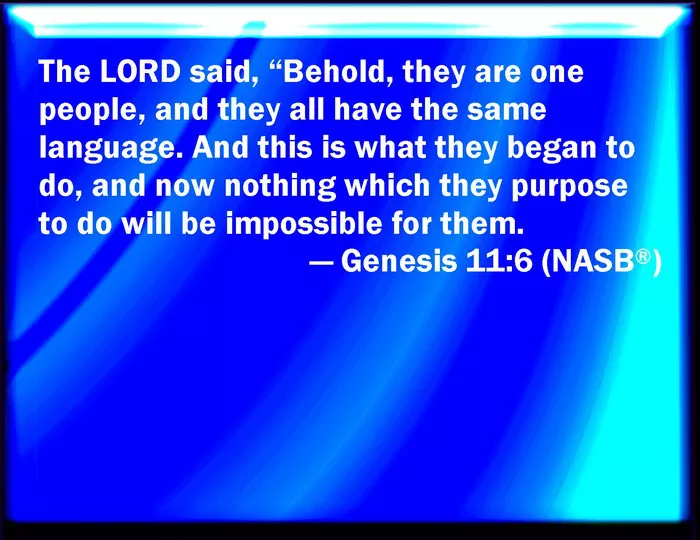 The LORD said, “Behold, they are one people, and they all have the same language. And this is what they began to do, and now nothing which they purpose to do will be impossible for them.

— Genesis 11:6 (NASB®)